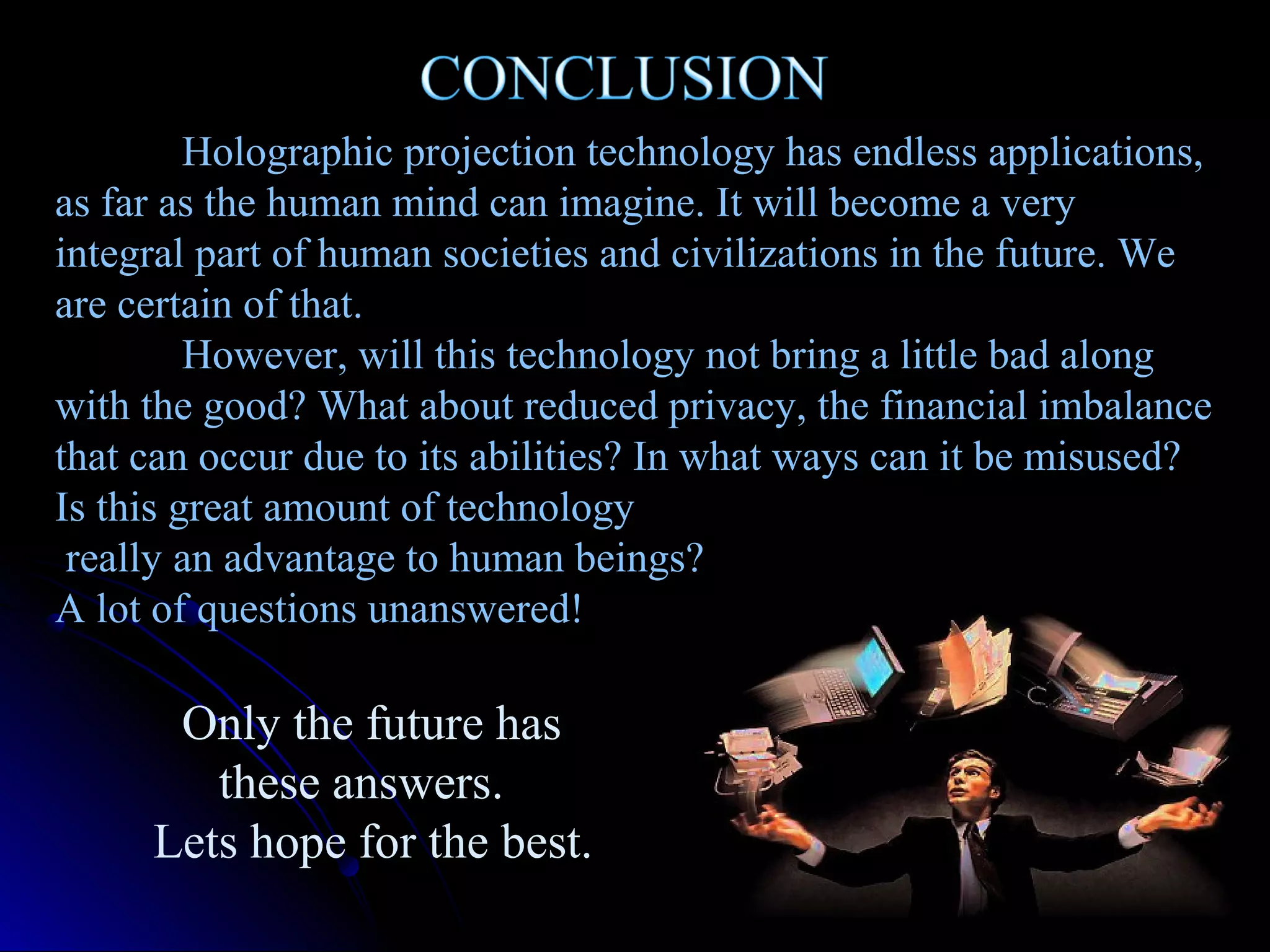 CONCLUSION

Holographic projection technology has endless applications, as far as the human mind can imagine. It will become a very integral part of human societies and civilizations in the future. We are certain of that.

However, will this technology not bring a little bad along with the good? What about reduced privacy, the financial imbalance that can occur due to its abilities? In what ways can it be misused? Is this great amount of technology really an advantage to human beings?
A lot of questions unanswered!

Only the future has these answers.
Lets hope for the best.